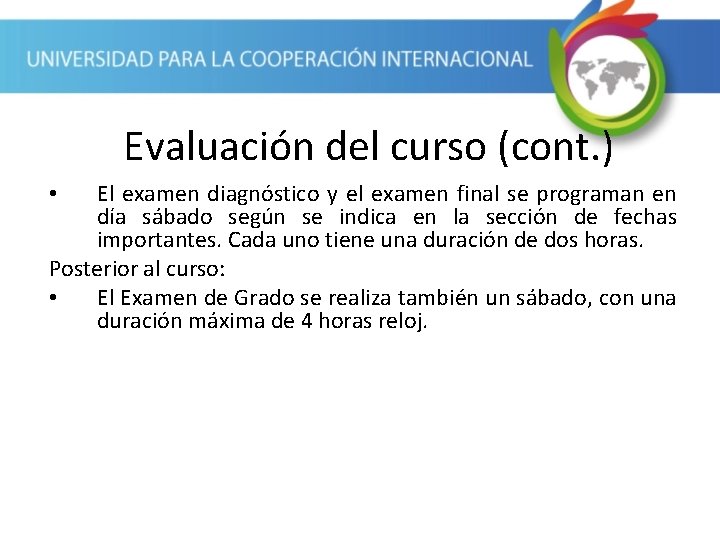 UNIVERSIDAD PARA LA COOPERACIÓN INTERNACIONAL

Evaluación del curso (cont.)

• El examen diagnóstico y el examen final se programan en día sábado según se indica en la sección de fechas importantes. Cada uno tiene una duración de dos horas.

Posterior al curso:

• El Examen de Grado se realiza también un sábado, con una duración máxima de 4 horas reloj.